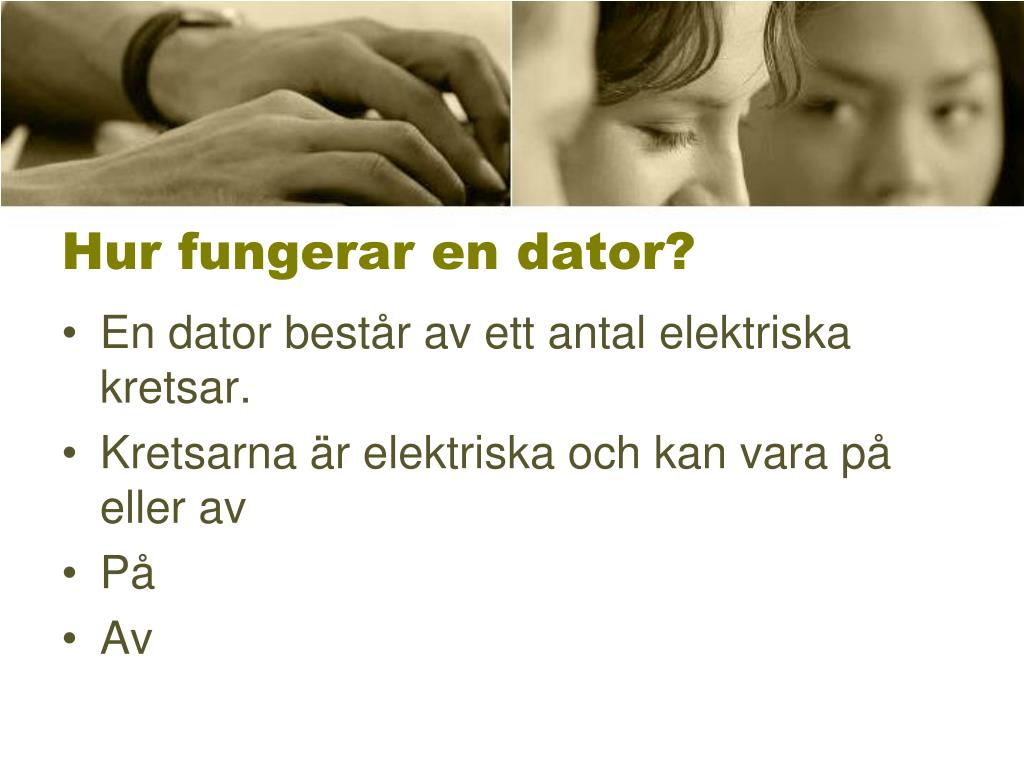 Hur fungerar en dator?

• En dator består av ett antal elektriska kretsar.
• Kretsarna är elektriska och kan vara på eller av
• På
• Av